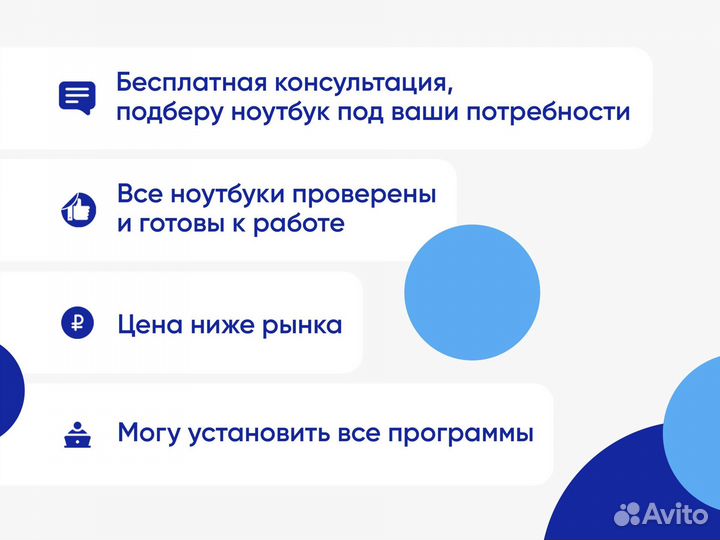 Бесплатная консультация, подберу ноутбук под ваши потребности

Все ноутбуки проверены и готовы к работе

₽

Цена ниже рынка

Могу установить все программы

Avito